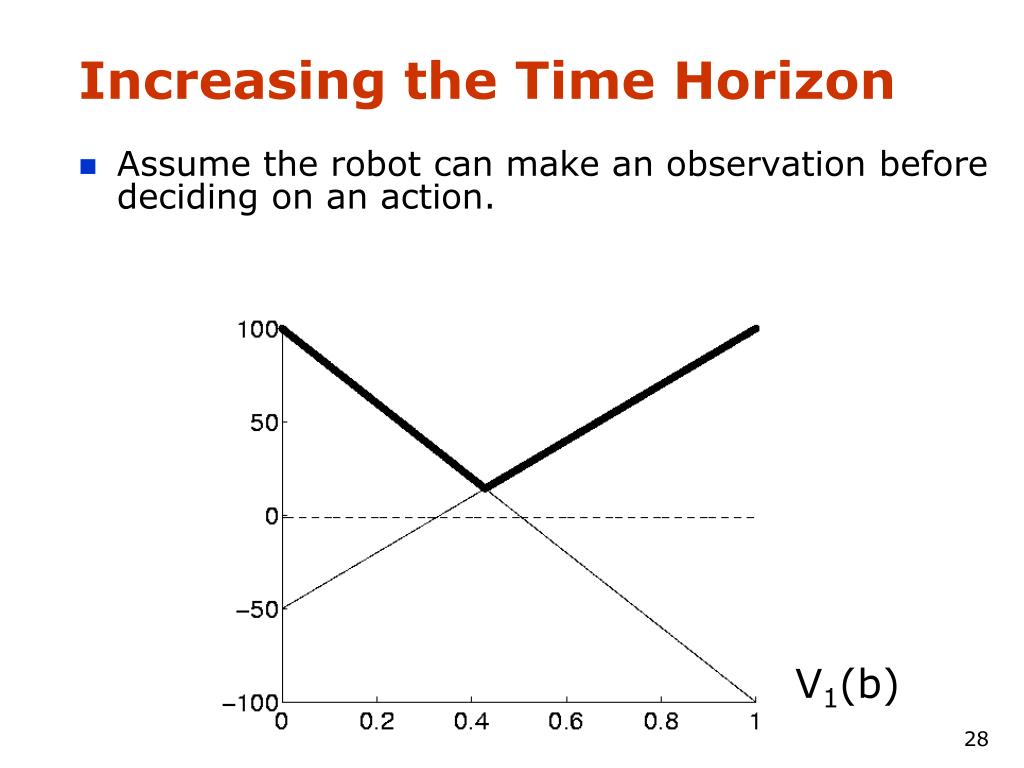 Increasing the Time Horizon

Assume the robot can make an observation before deciding on an action.

100
50
0
−50
−100
0
0.2
0.4
0.6
0.8
1

$V_1(b)$

28